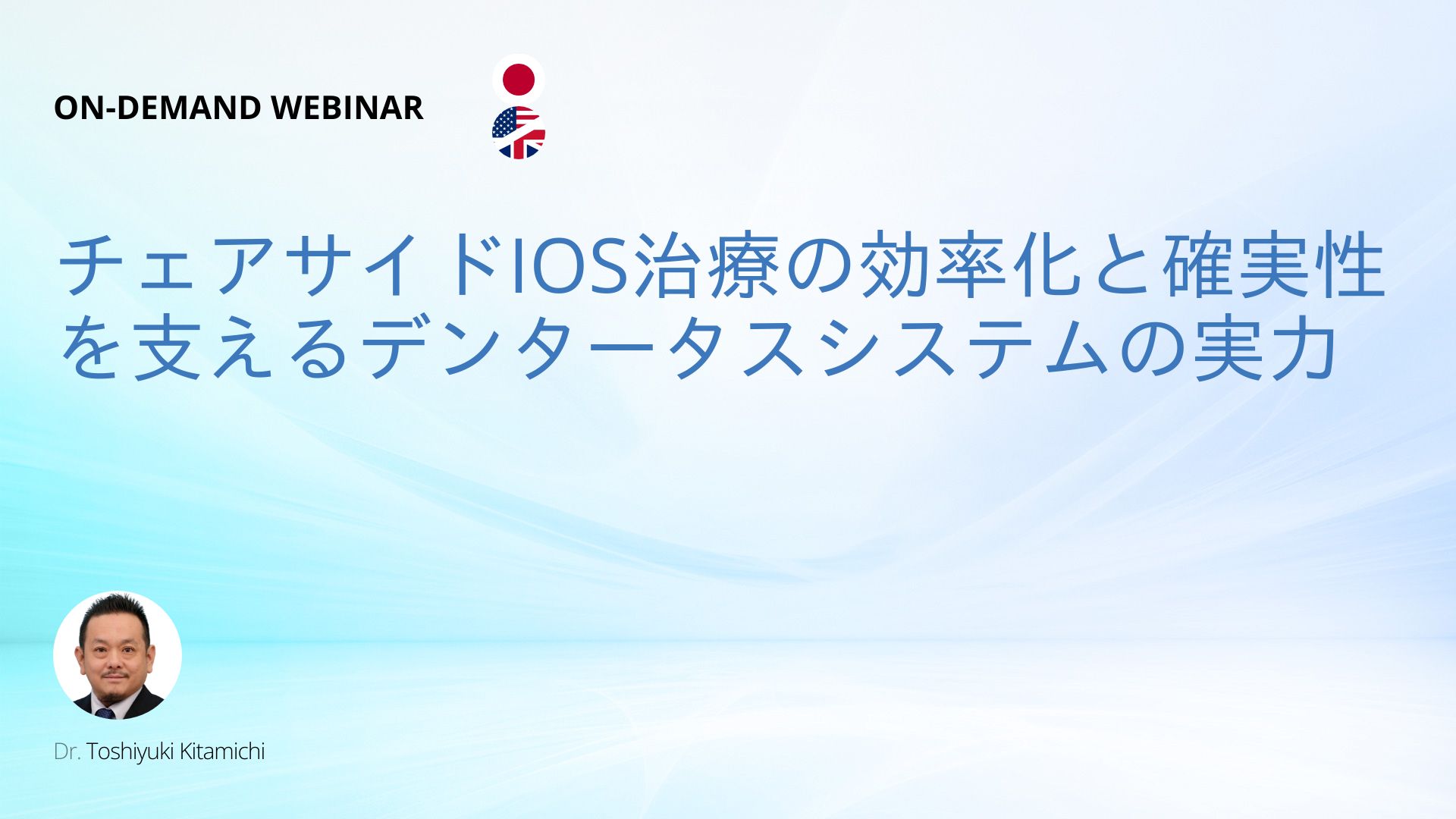 ON-DEMAND WEBINAR

チェアサイドIOS治療の効率化と確実性を支えるデンタータスシステムの実力

Dr. Toshiyuki Kitamichi